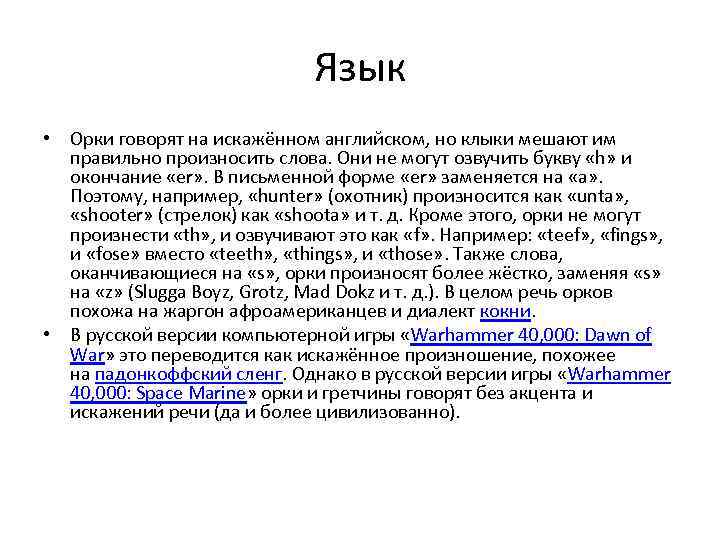 Язык

• Орки говорят на искажённом английском, но клыки мешают им правильно произносить слова. Они не могут озвучить букву «h» и окончание «er». В письменной форме «er» заменяется на «a». Поэтому, например, «hunter» (охотник) произносится как «unta», «shooter» (стрелок) как «shoota» и т. д. Кроме этого, орки не могут произнести «th», и озвучивают это как «f». Например: «teef», «fings», и «fose» вместо «teeth», «things», и «those». Также слова, оканчивающиеся на «s», орки произносят более жёстко, заменяя «s» на «z» (Slugga Boyz, Grotz, Mad Dokz и т. д.). В целом речь орков похожа на жаргон афроамериканцев и диалект кокни.

• В русской версии компьютерной игры «Warhammer 40,000: Dawn of War» это переводится как искажённое произношение, похожее на падонкоффский сленг. Однако в русской версии игры «Warhammer 40,000: Space Marine» орки и гретчины говорят без акцента и искажений речи (да и более цивилизованно).